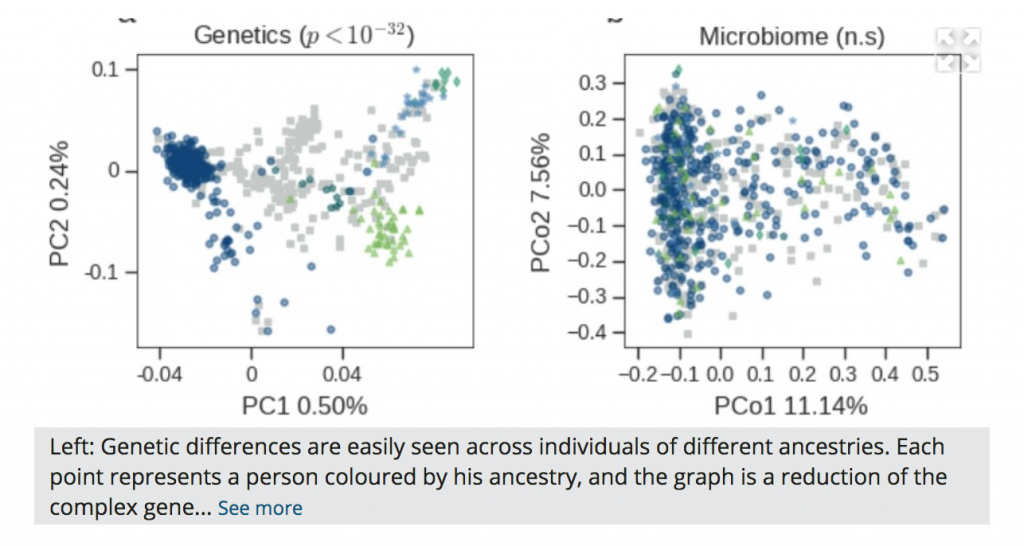 Genetics ($p < 10^{-32}$)

0.1
0
-0.1
PC2 0.24%
-0.04
0
0.04
PC1 0.50%

Microbiome (n.s)

0.3
0.2
0.1
0.0
-0.1
-0.2
-0.3
-0.4
PCo2 7.56%
-0.2 -0.1 0.0 0.1 0.2 0.3 0.4 0.5
PCo1 11.14%

Left: Genetic differences are easily seen across individuals of different ancestries. Each point represents a person coloured by his ancestry, and the graph is a reduction of the complex gene... See more